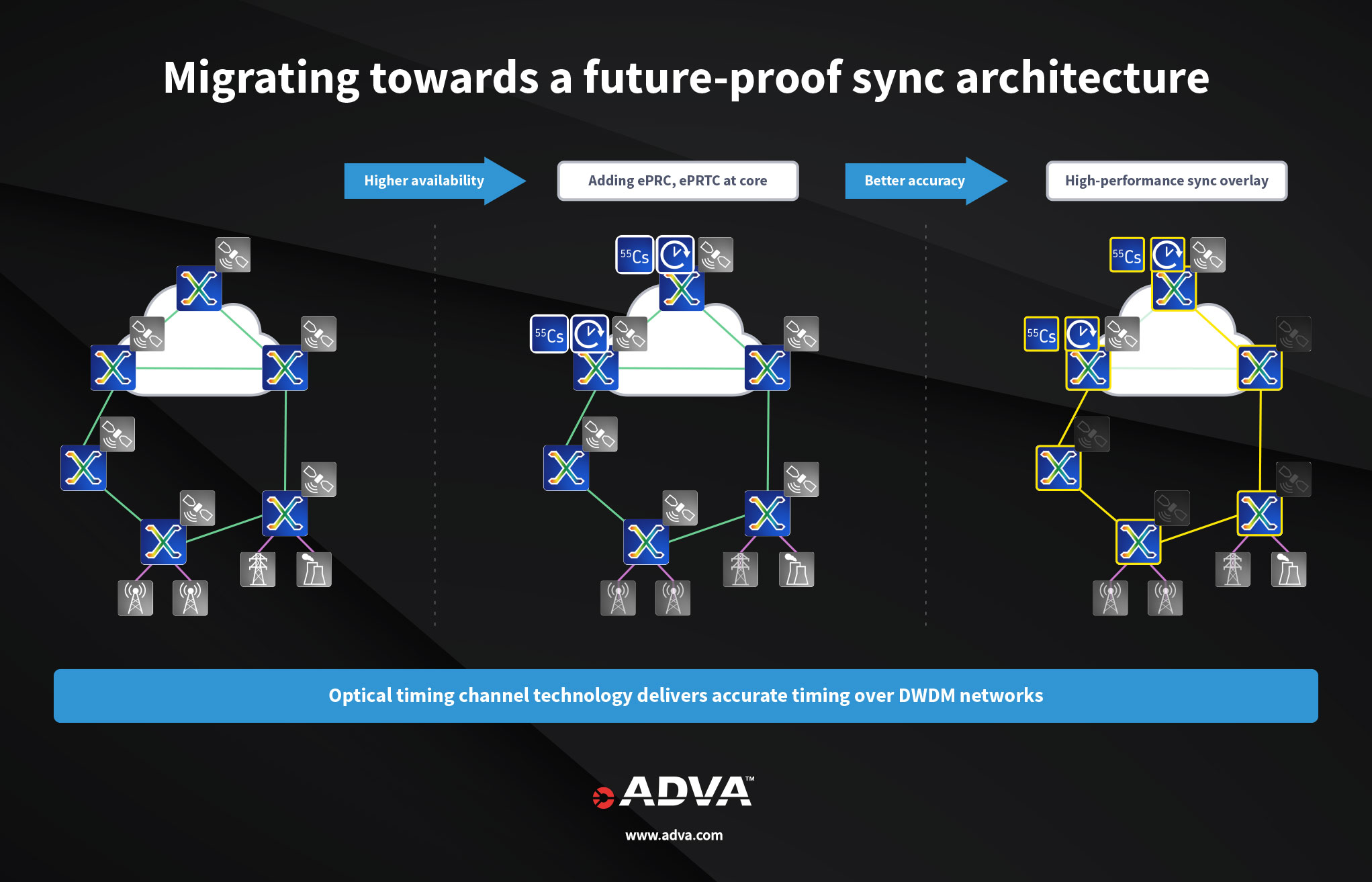 Migrating towards a future-proof sync architecture

Higher availability

Adding ePRC, ePRTC at core

Better accuracy

High-performance sync overlay

$^{55}Cs$

$^{55}Cs$

$^{55}Cs$

$^{55}Cs$

Optical timing channel technology delivers accurate timing over DWDM networks

ADVA™

www.adva.com